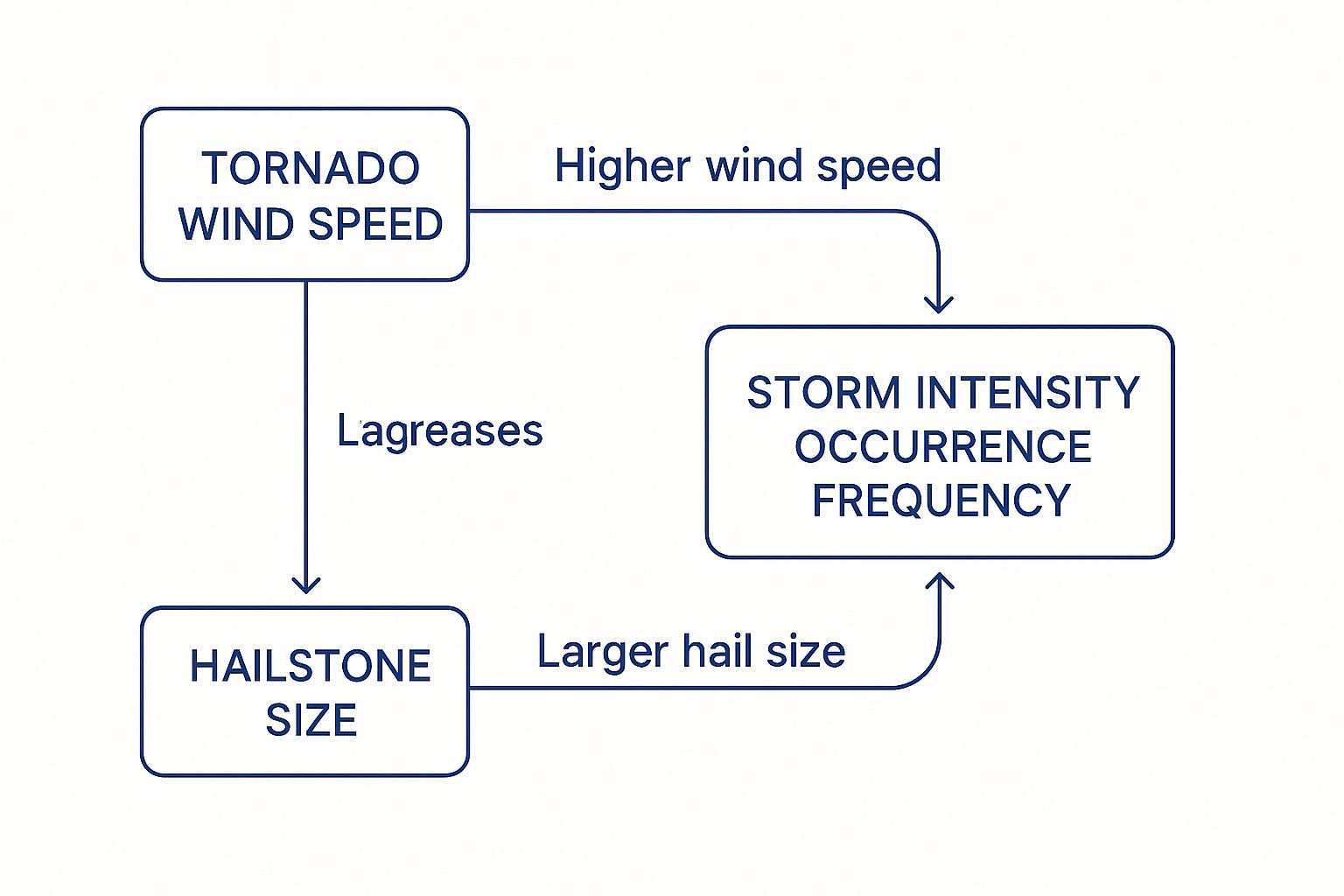 TORNADO WIND SPEED

Higher wind speed

Lagreases

STORM INTENSITY OCCURRENCE FREQUENCY

HAILSTONE SIZE

Larger hail size